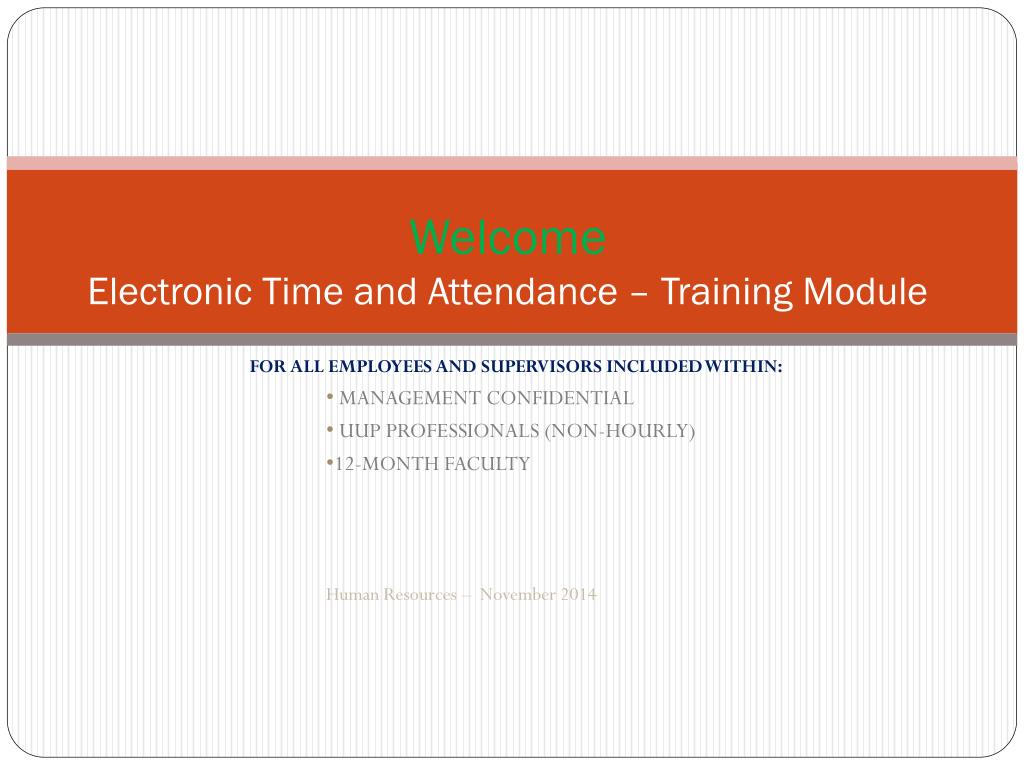 Welcome
Electronic Time and Attendance – Training Module

FOR ALL EMPLOYEES AND SUPERVISORS INCLUDED WITHIN:
• MANAGEMENT CONFIDENTIAL
• UUP PROFESSIONALS (NON-HOURLY)
•12-MONTH FACULTY

Human Resources – November 2014